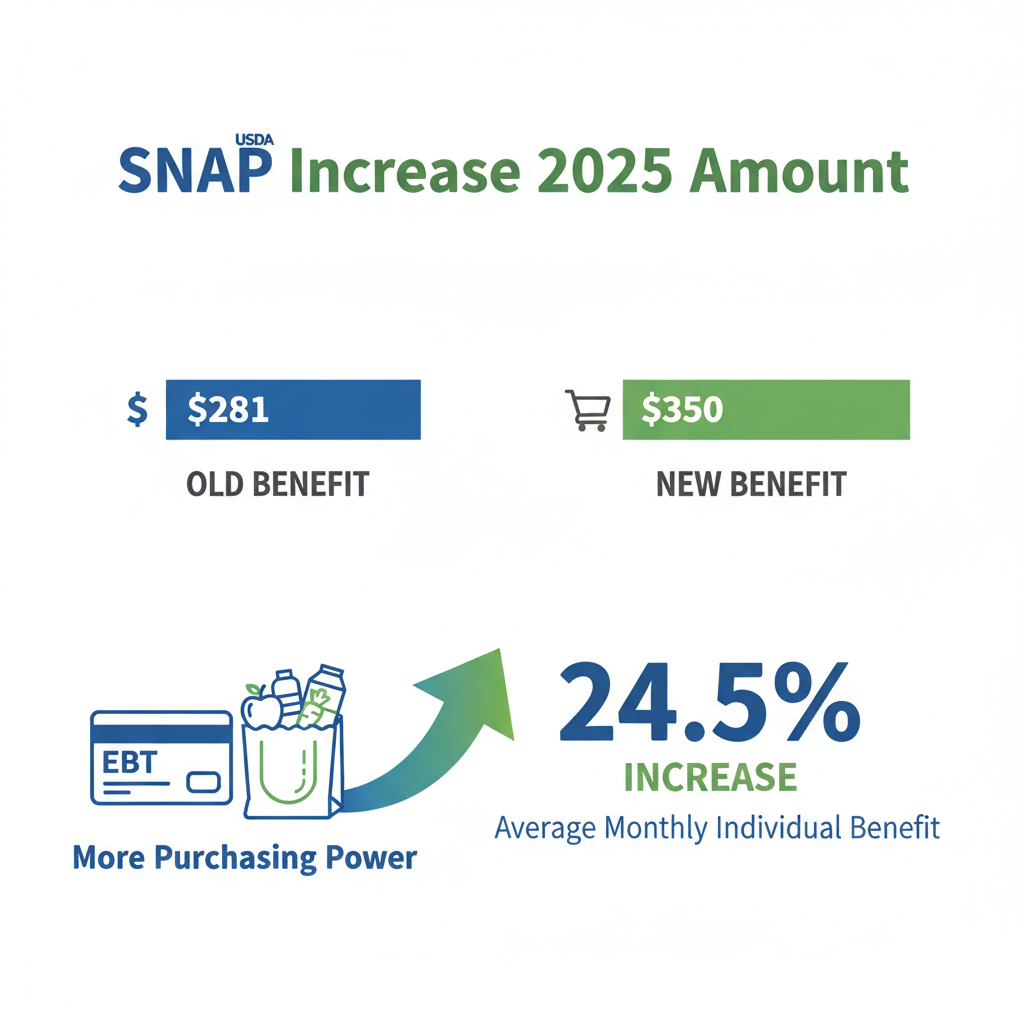 USDA
SNAP Increase 2025 Amount

$ $281
OLD BENEFIT

$350
NEW BENEFIT

EBT

More Purchasing Power

24.5%
INCREASE
Average Monthly Individual Benefit